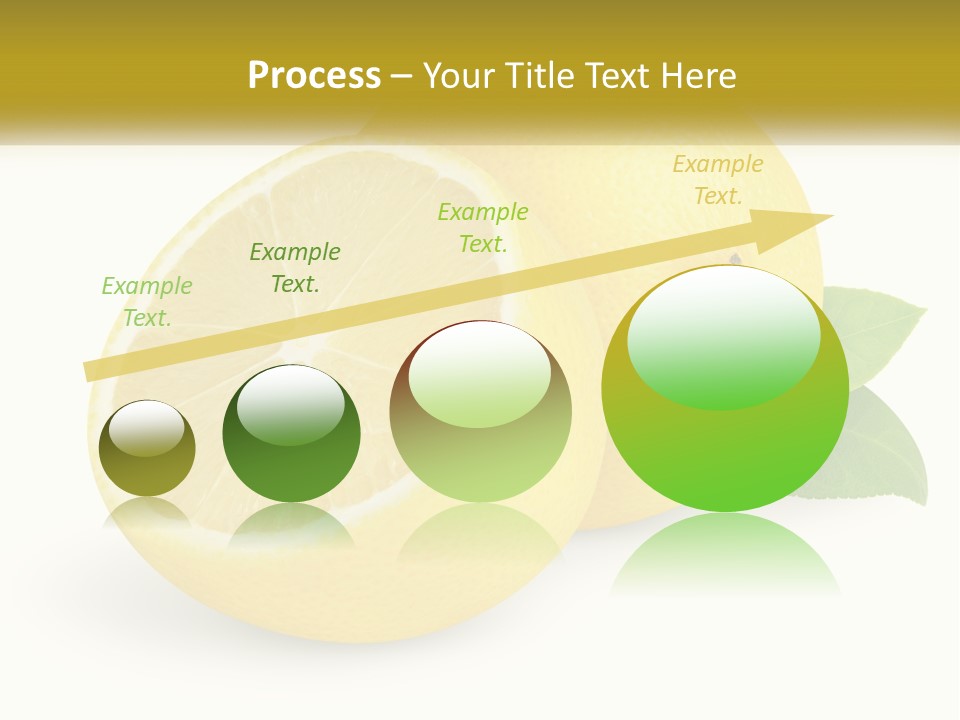 Process – Your Title Text Here

Example Text.

Example Text.

Example Text.

Example Text.